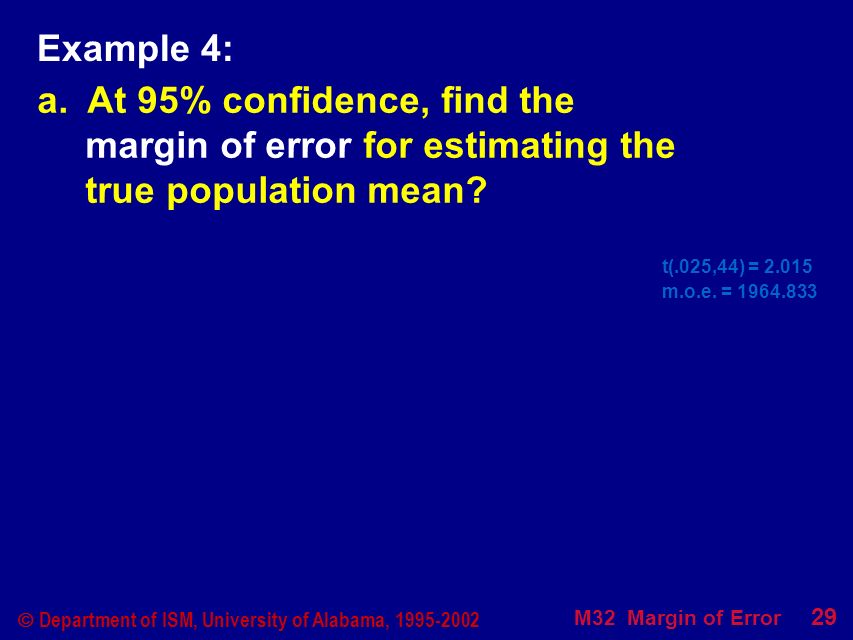 Example 4:

a. At 95% confidence, find the margin of error for estimating the true population mean?

t(.025,44) = 2.015
m.o.e. = 1964.833

© Department of ISM, University of Alabama, 1995-2002

M32 Margin of Error 29